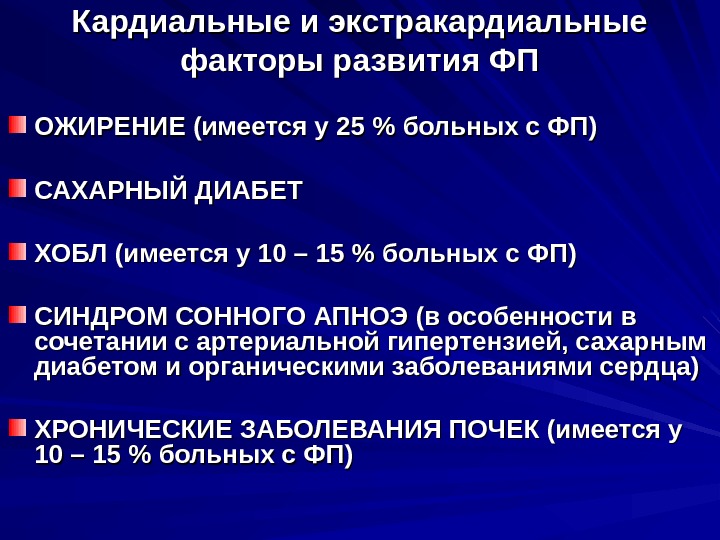 Кардиальные и экстракардиальные факторы развития ФП

ОЖИРЕНИЕ (имеется у 25 % больных с ФП)

САХАРНЫЙ ДИАБЕТ

ХОБЛ (имеется у 10 – 15 % больных с ФП)

СИНДРОМ СОННОГО АПНОЭ (в особенности в сочетании с артериальной гипертензией, сахарным диабетом и органическими заболеваниями сердца)

ХРОНИЧЕСКИЕ ЗАБОЛЕВАНИЯ ПОЧЕК (имеется у 10 – 15 % больных с ФП)